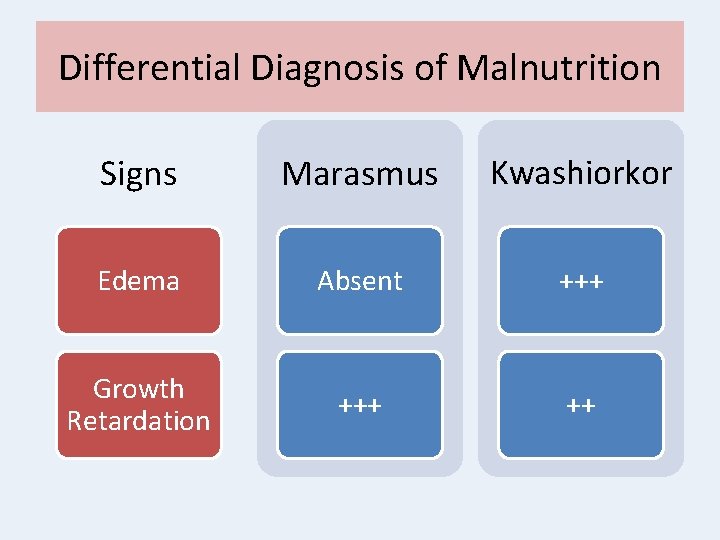 Differential Diagnosis of Malnutrition

| Signs | Marasmus | Kwashiorkor |
|---|---|---|
| Edema | Absent | +++ |
| Growth Retardation | +++ | ++ |